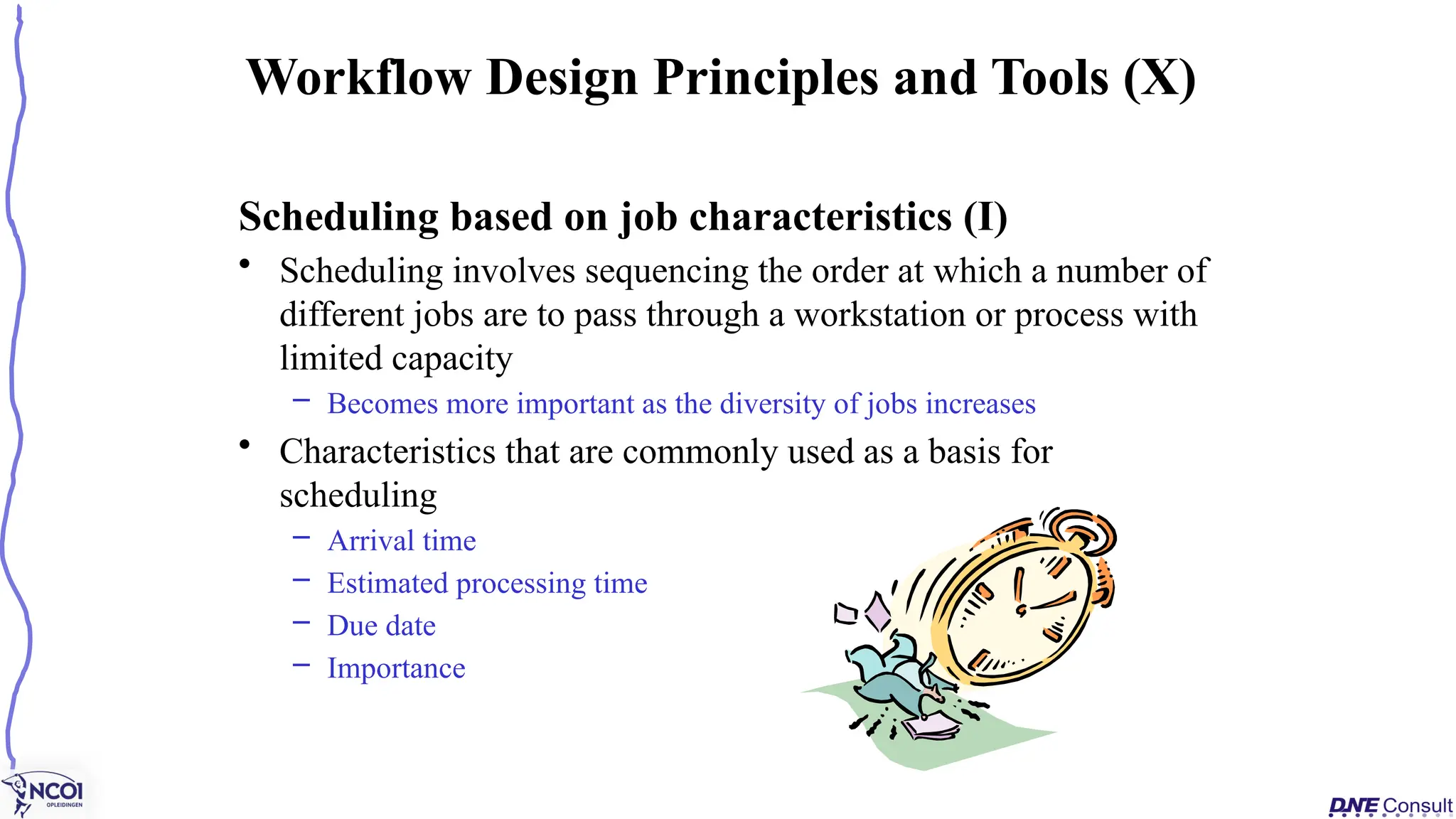 Workflow Design Principles and Tools (X)

Scheduling based on job characteristics (I)

• Scheduling involves sequencing the order at which a number of different jobs are to pass through a workstation or process with limited capacity
 – Becomes more important as the diversity of jobs increases
• Characteristics that are commonly used as a basis for scheduling
 – Arrival time
 – Estimated processing time
 – Due date
 – Importance

NCOI OPLEIDINGEN

DNE Consult